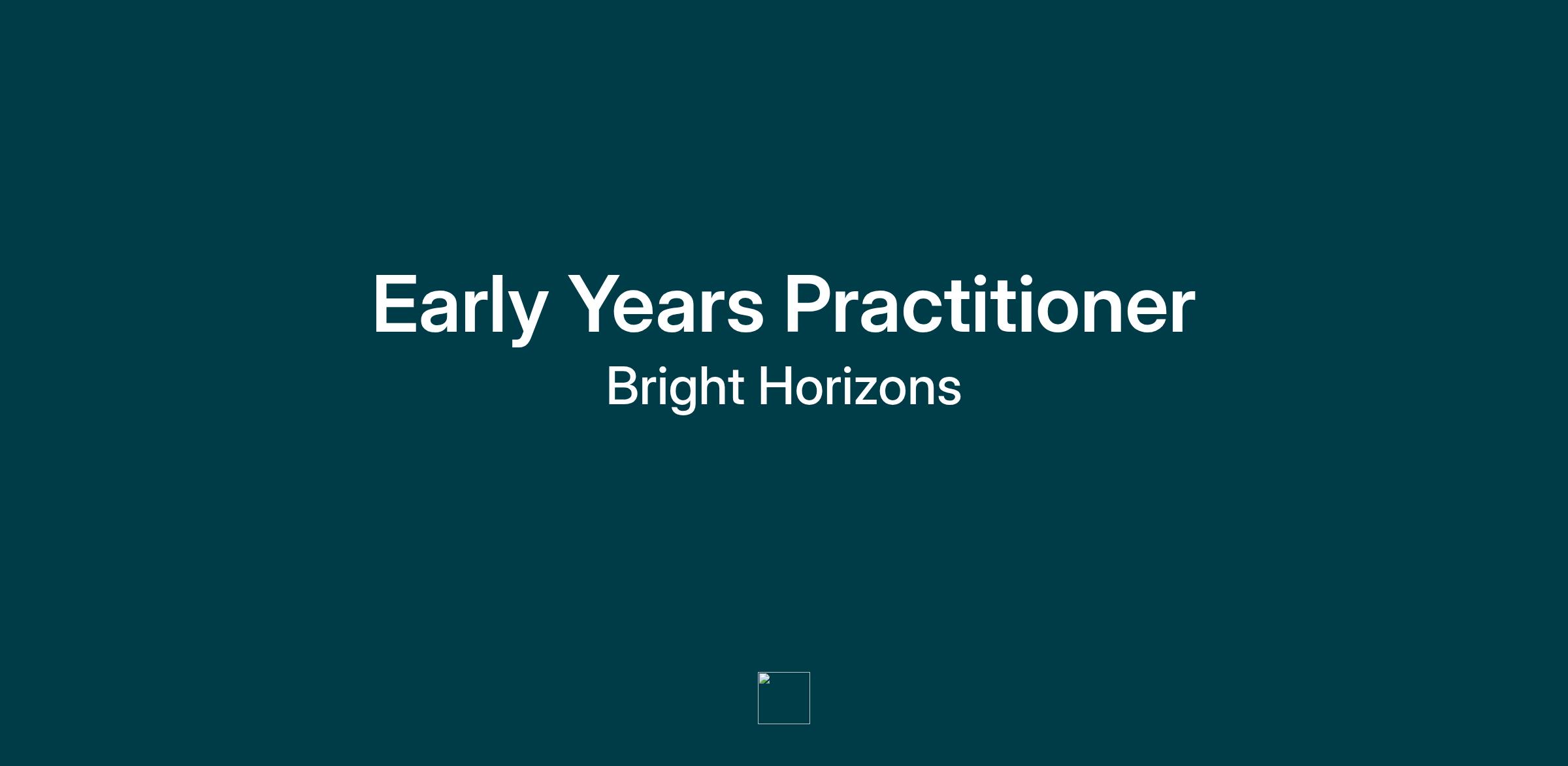 Early Years Practitioner
Bright Horizons